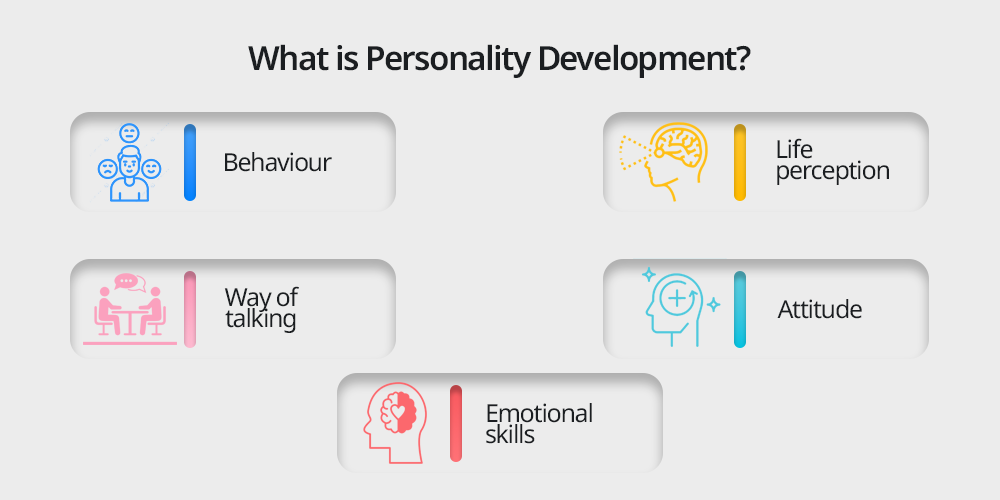 What is Personality Development?

Behaviour

Life perception

Way of talking

Attitude

Emotional skills